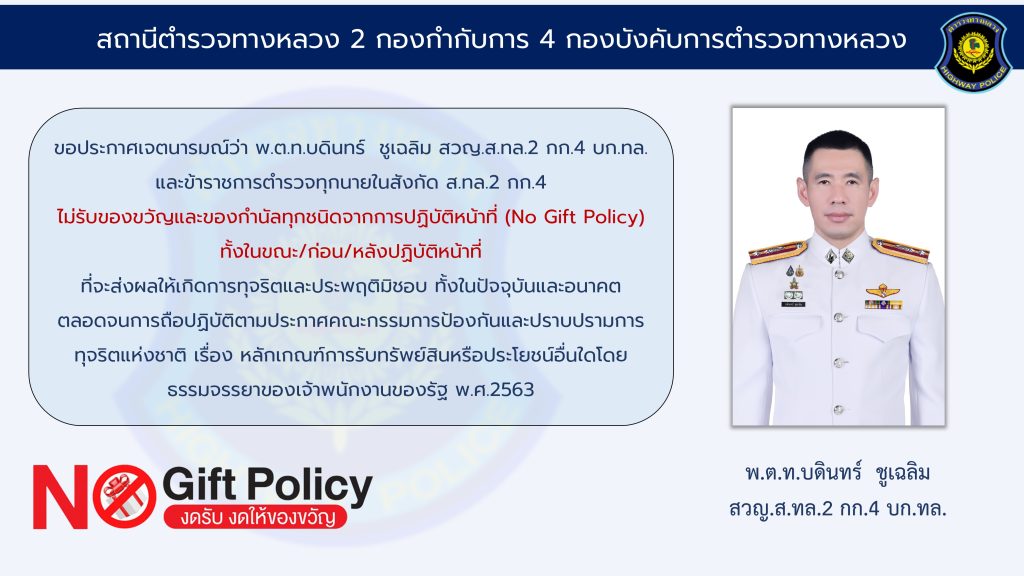 สถานีตำรวจทางหลวง 2 กองกำกับการ 4 กองบังคับการตำรวจทางหลวง

HIGHWAY POLICE

ขอประกาศเจตนารมณ์ว่า พ.ต.ท.บดินทร์ ชูเฉลิม สวญ.ส.ทล.2 กก.4 บก.ทล. และข้าราชการตำรวจทุกนายในสังกัด ส.ทล.2 กก.4

ไม่รับของขวัญและของกำนัลทุกชนิดจากการปฏิบัติหน้าที่ (No Gift Policy) ทั้งในขณะ/ก่อน/หลังปฏิบัติหน้าที่

ที่จะส่งผลให้เกิดการทุจริตและประพฤติมิชอบ ทั้งในปัจจุบันและอนาคต ตลอดจนการถือปฏิบัติตามประกาศคณะกรรมการป้องกันและปราบปรามการทุจริตแห่งชาติ เรื่อง หลักเกณฑ์การรับทรัพย์สินหรือประโยชน์อื่นใดโดยธรรมจรรยาของเจ้าพนักงานของรัฐ พ.ศ.2563

NO Gift Policy
งดรับ งดให้ของขวัญ

พ.ต.ท.บดินทร์ ชูเฉลิม
สวญ.ส.ทล.2 กก.4 บก.ทล.